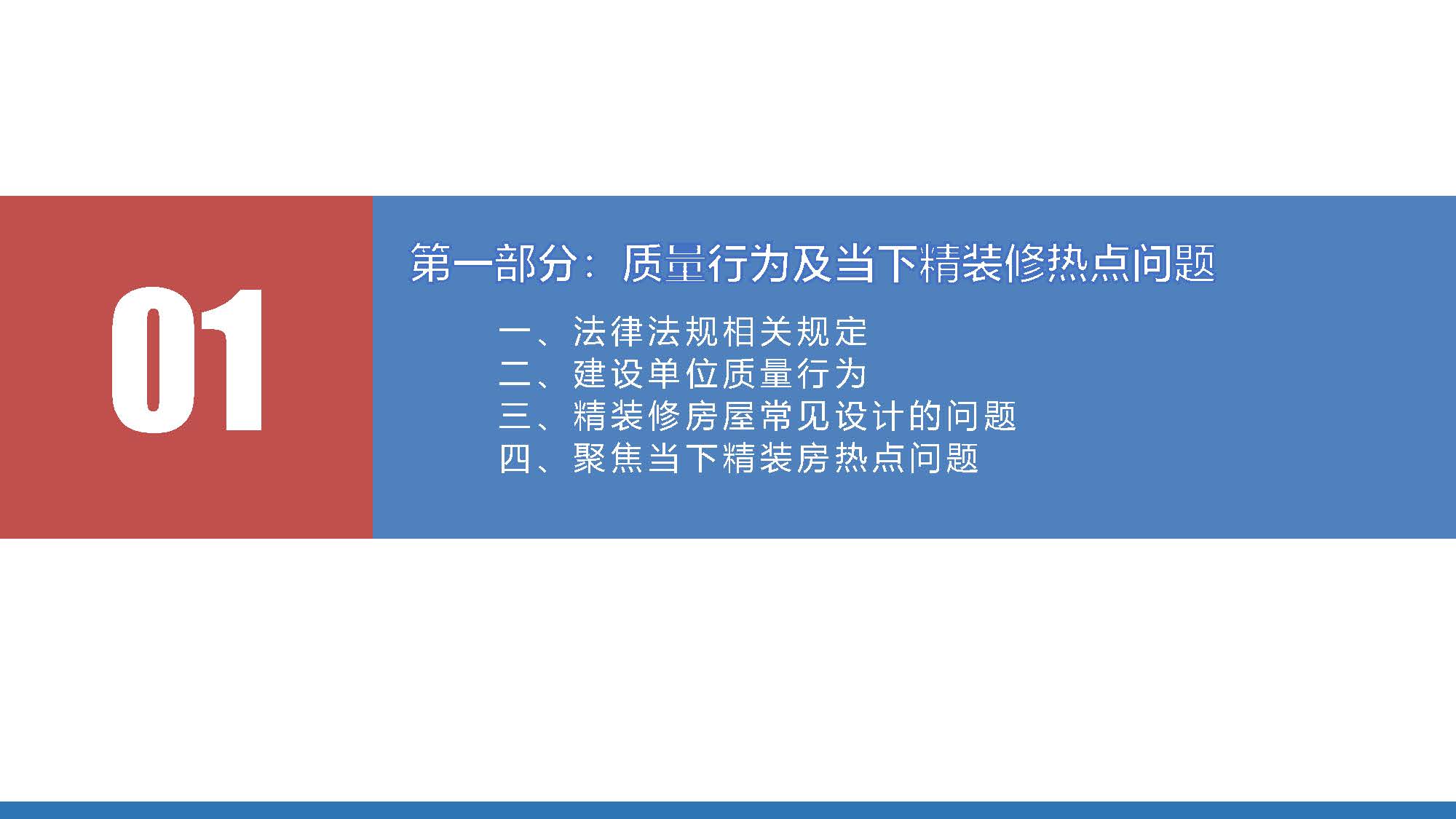 01

第一部分：质量行为及当下精装修热点问题

一、法律法规相关规定
二、建设单位质量行为
三、精装修房屋常见设计的问题
四、聚焦当下精装房热点问题